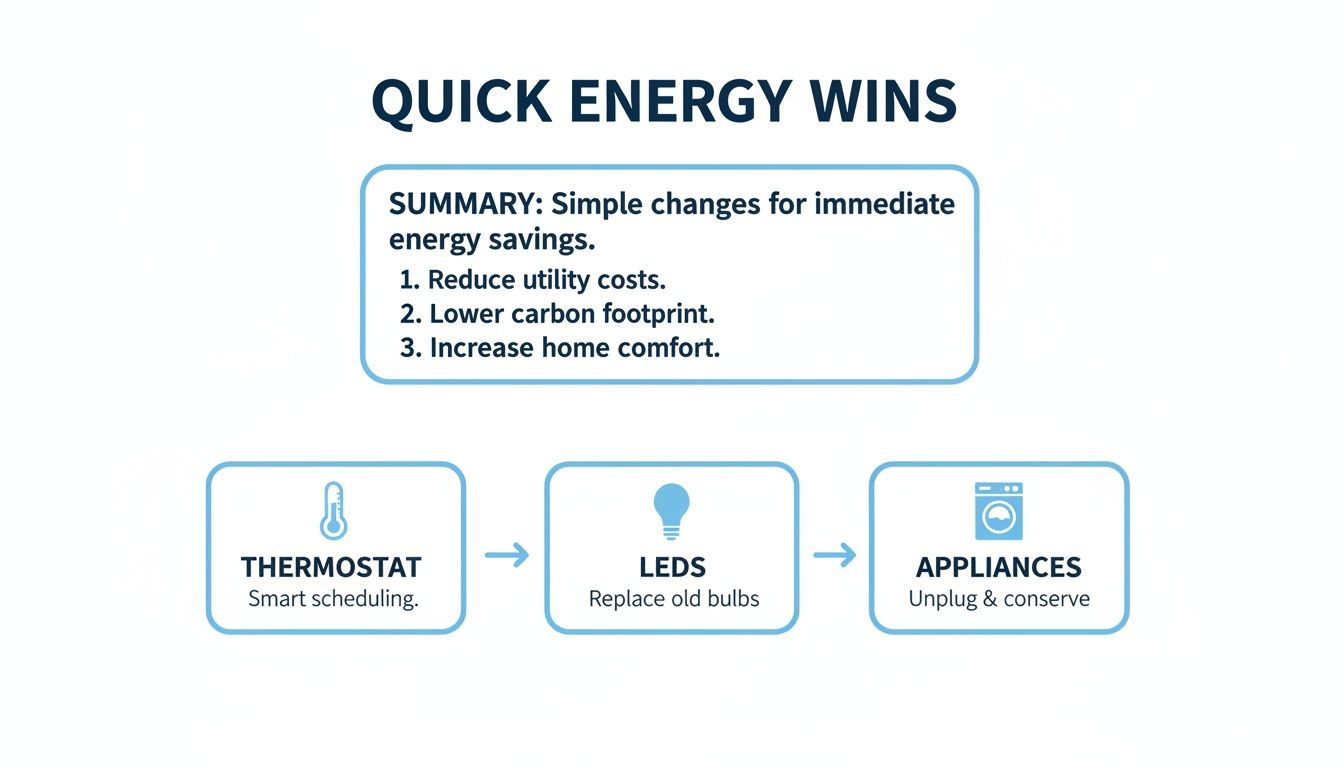 QUICK ENERGY WINS

SUMMARY: Simple changes for immediate energy savings.
1. Reduce utility costs.
2. Lower carbon footprint.
3. Increase home comfort.

THERMOSTAT
Smart scheduling.

LEDS
Replace old bulbs

APPLIANCES
Unplug & conserve